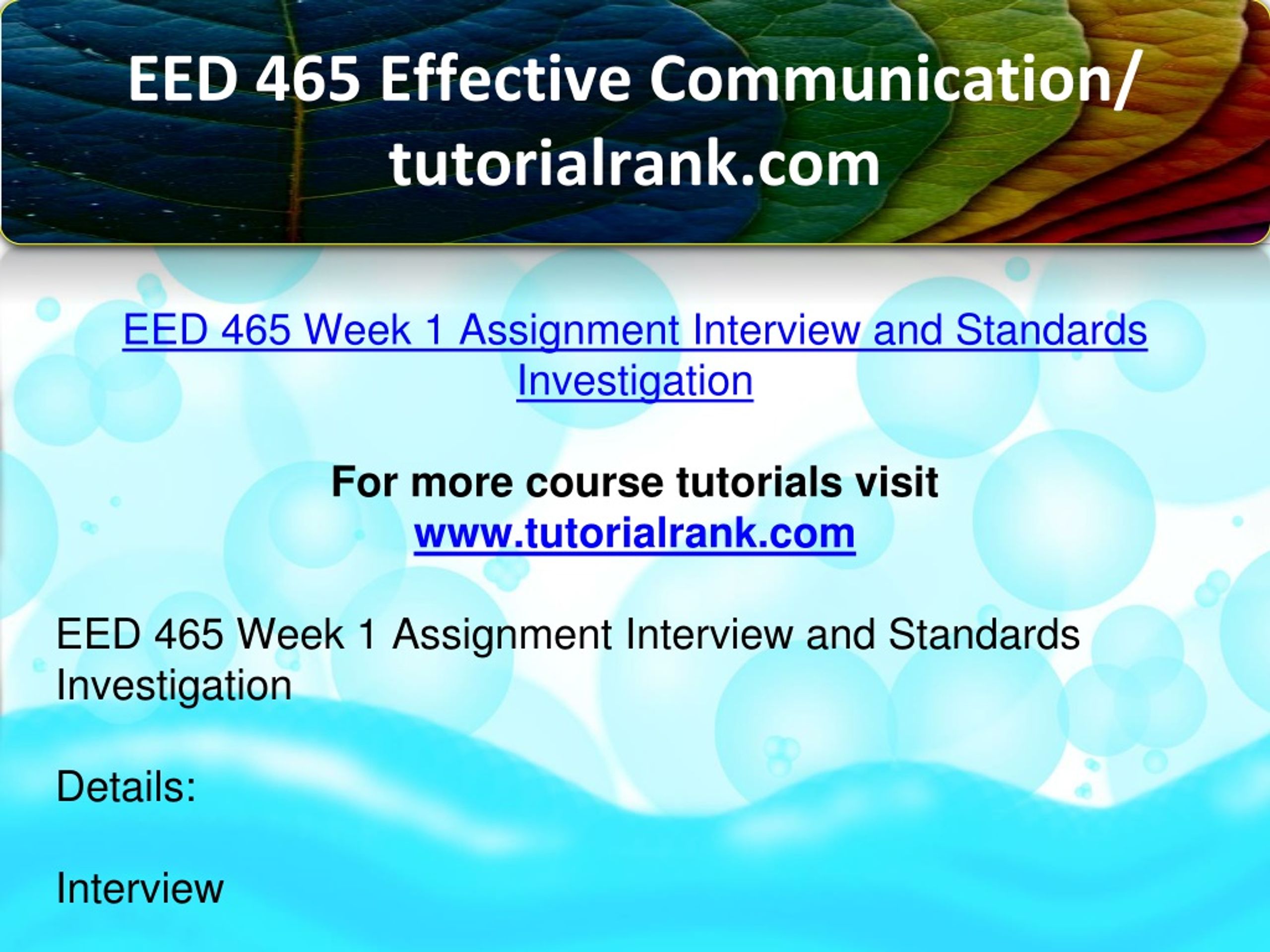 EED 465 Effective Communication/ tutorialrank.com

EED 465 Week 1 Assignment Interview and Standards Investigation

For more course tutorials visit www.tutorialrank.com

EED 465 Week 1 Assignment Interview and Standards Investigation

Details:

Interview